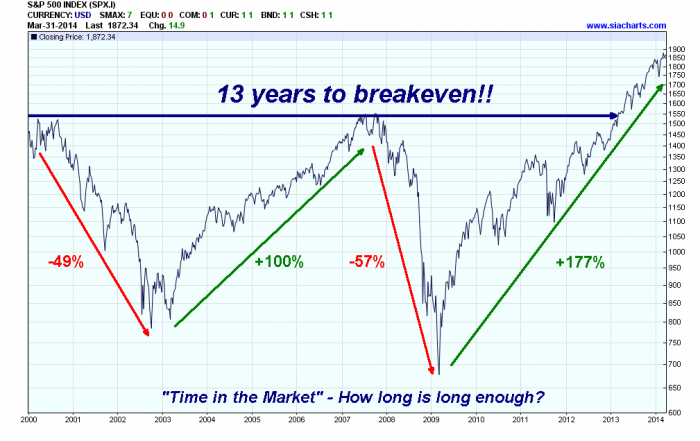 S&P 500 INDEX (SPX.I)
CURRENCY: USD SMAX: 7 EQU: 0 0 COM: 0 1 CUR: 1 1 BND: 1 1 CSH: 1 1
Mar-31-2014 Last 1872.34 Chg. 14.9
www.siacharts.com
Closing Price: 1,872.34

13 years to breakeven!!

-49%
+100%
-57%
+177%

"Time in the Market" - How long is long enough?

1900
1850
1800
1750
1700
1650
1600
1550
1500
1450
1400
1350
1300
1250
1200
1150
1100
1050
1000
950
900
850
800
750
700
650
600

2000 2001 2002 2003 2004 2005 2006 2007 2008 2009 2010 2011 2012 2013 2014